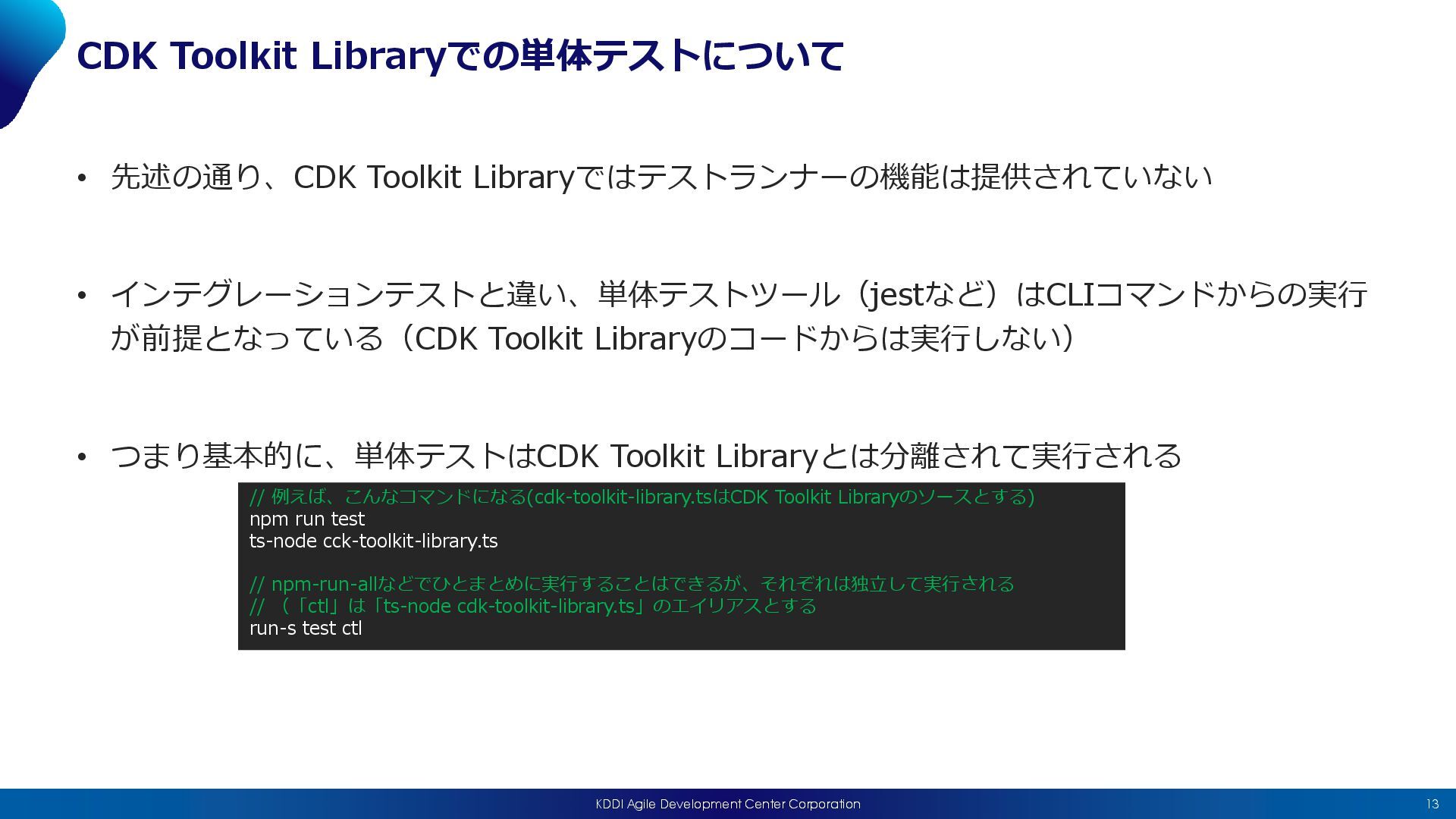 CDK Toolkit Libraryでの単体テストについて

• 先述の通り、CDK Toolkit Libraryではテストランナーの機能は提供されていない

• インテグレーションテストと違い、単体テストツール（jestなど）はCLIコマンドからの実行が前提となっている（CDK Toolkit Libraryのコードからは実行しない）

• つまり基本的に、単体テストはCDK Toolkit Libraryとは分離されて実行される

// 例えば、こんなコマンドになる(cdk-toolkit-library.tsはCDK Toolkit Libraryのソースとする)
npm run test
ts-node cck-toolkit-library.ts

// npm-run-allなどでひとまとめに実行することはできるが、それぞれは独立して実行される
// （「ctl」は「ts-node cdk-toolkit-library.ts」のエイリアスとする
run-s test ctl

KDDI Agile Development Center Corporation

13